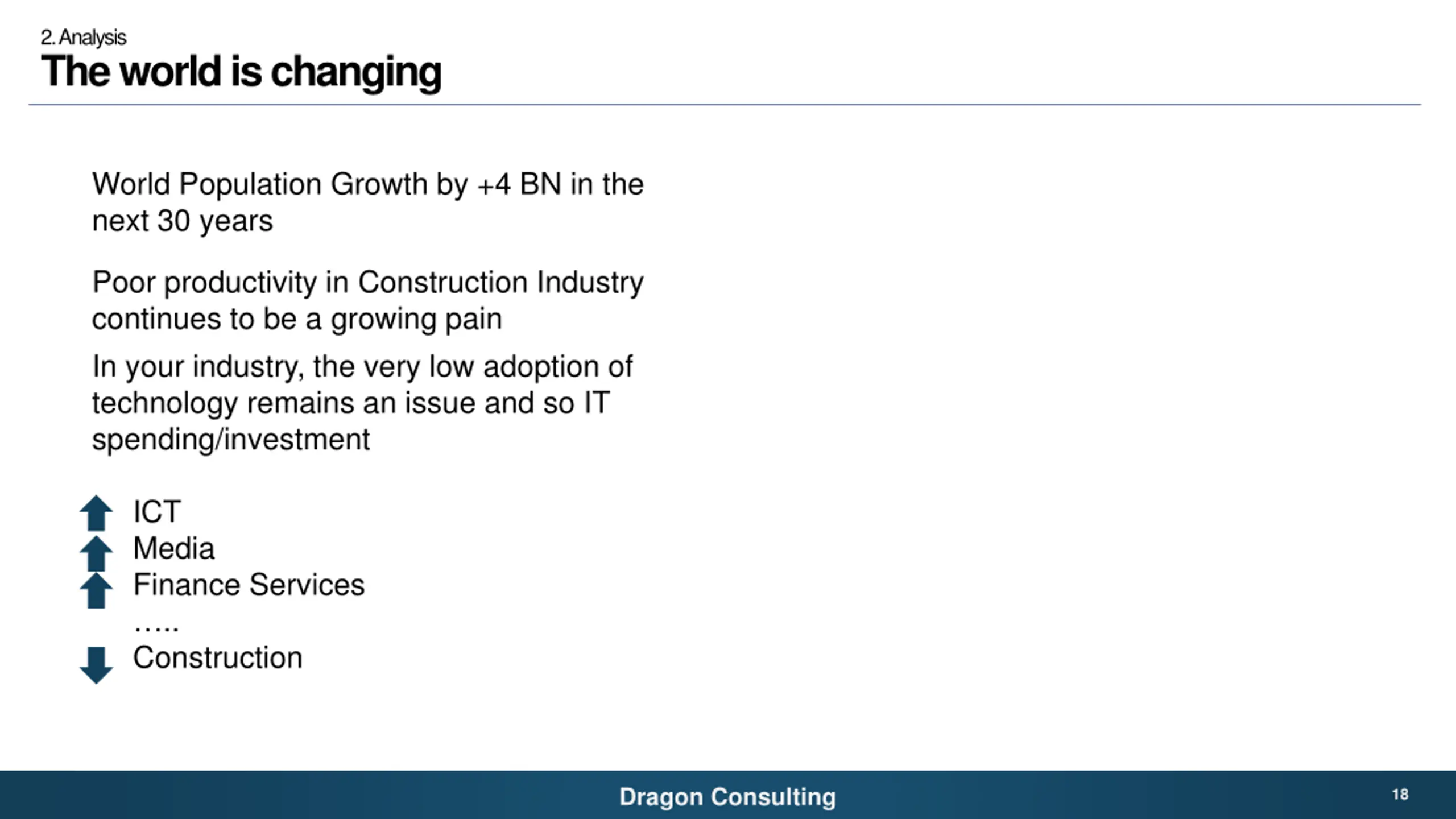 2. Analysis
The world is changing

World Population Growth by +4 BN in the next 30 years

Poor productivity in Construction Industry continues to be a growing pain

In your industry, the very low adoption of technology remains an issue and so IT spending/investment

ICT
Media
Finance Services
.....
Construction

Dragon Consulting
18